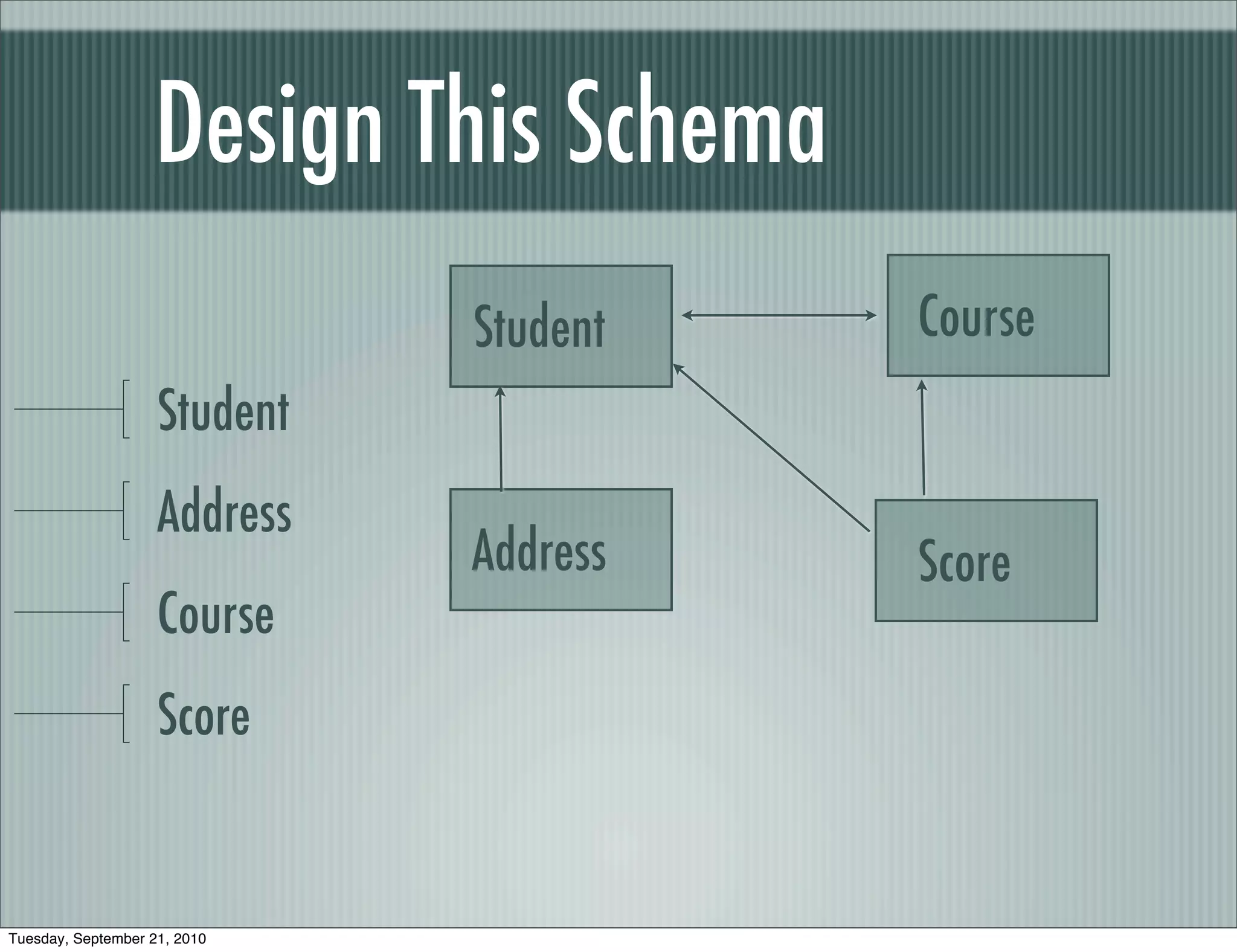 Design This Schema

Student

Address

Course

Score

Student

Course

Address

Score

Tuesday, September 21, 2010